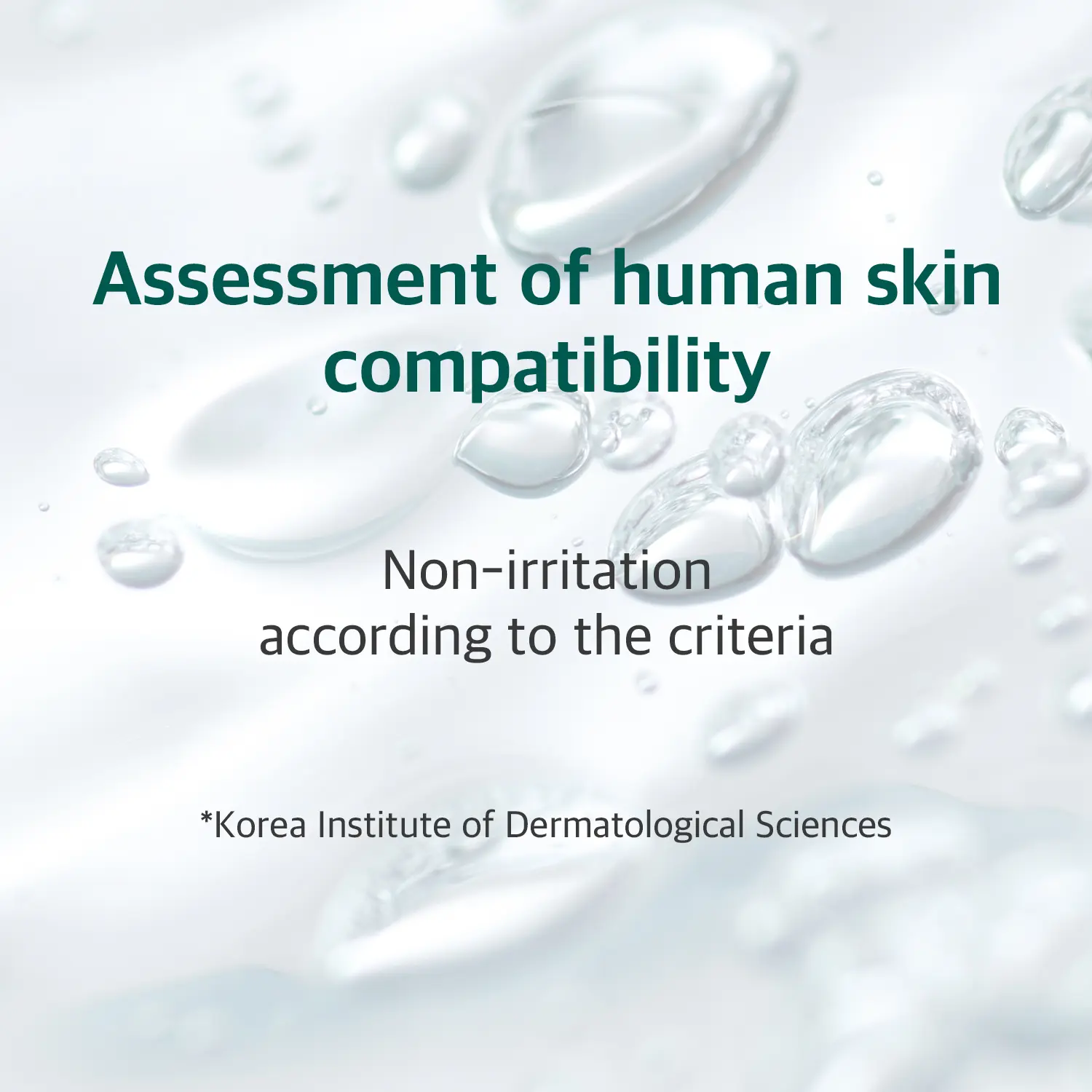 Assessment of human skin compatibility

Non-irritation according to the criteria

*Korea Institute of Dermatological Sciences